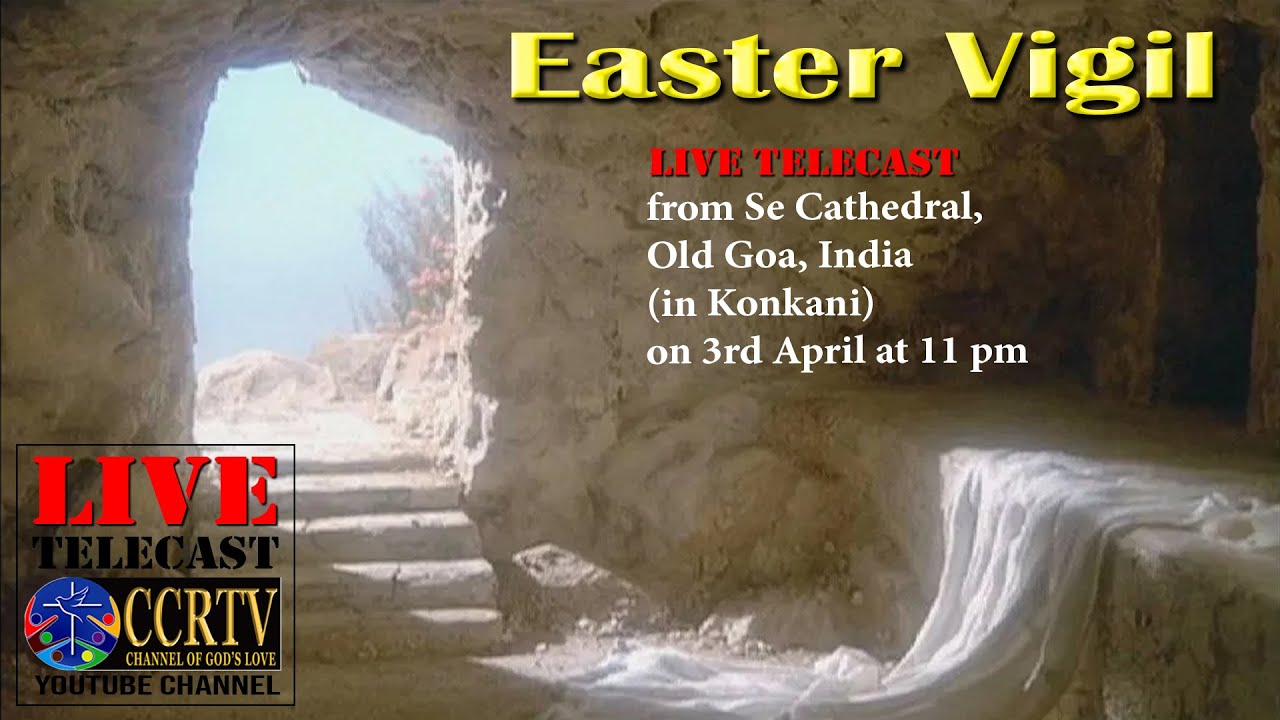 Easter Vigil

LIVE TELECAST
from Se Cathedral,
Old Goa, India
(in Konkani)
on 3rd April at 11 pm

LIVE
TELECAST
CCRTV
CHANNEL OF GOD'S LOVE
YOUTUBE CHANNEL